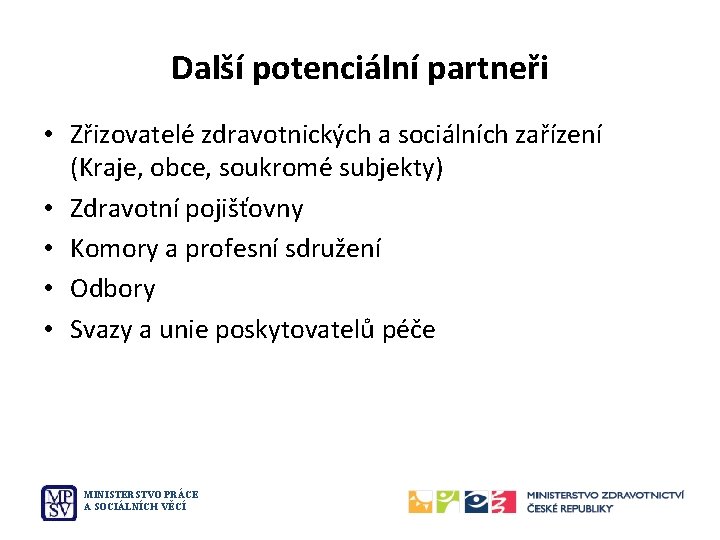 Další potenciální partneři

• Zřizovatelé zdravotnických a sociálních zařízení (Kraje, obce, soukromé subjekty)
• Zdravotní pojišťovny
• Komory a profesní sdružení
• Odbory
• Svazy a unie poskytovatelů péče

MPSV
MINISTERSTVO PRÁCE
A SOCIÁLNÍCH VĚCÍ

MINISTERSTVO ZDRAVOTNICTVÍ
ČESKÉ REPUBLIKY